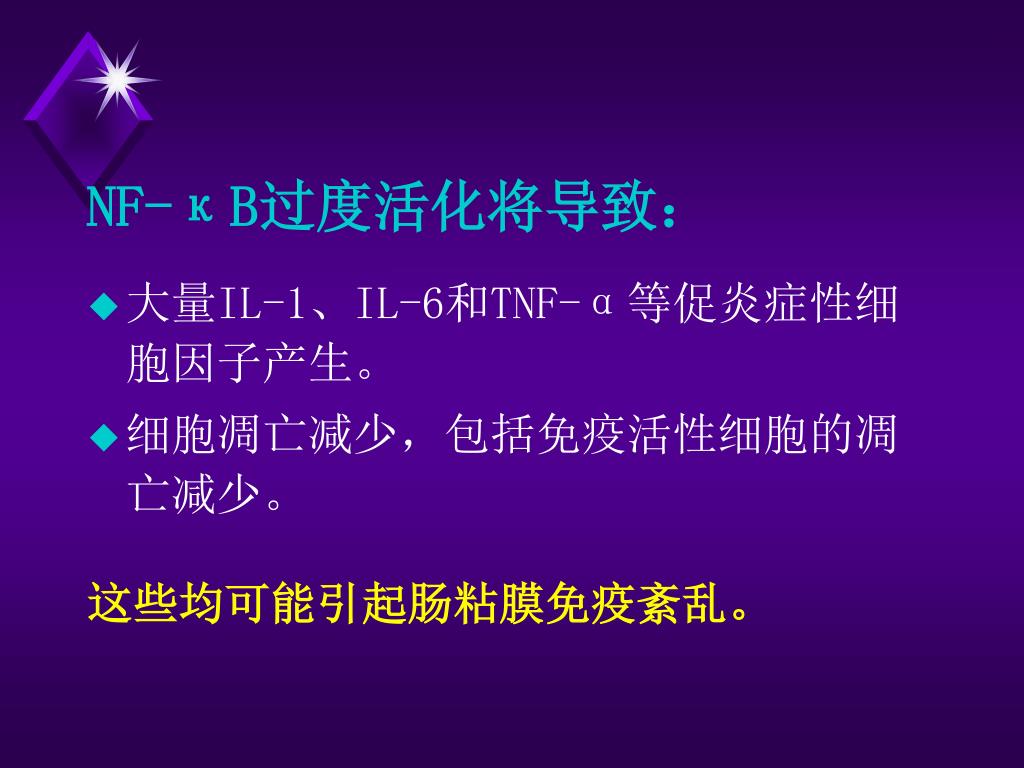 NF-κB过度活化将导致：

◆ 大量IL-1、IL-6和TNF-α等促炎症性细胞因子产生。

◆ 细胞凋亡减少，包括免疫活性细胞的凋亡减少。

这些均可能引起肠粘膜免疫紊乱。